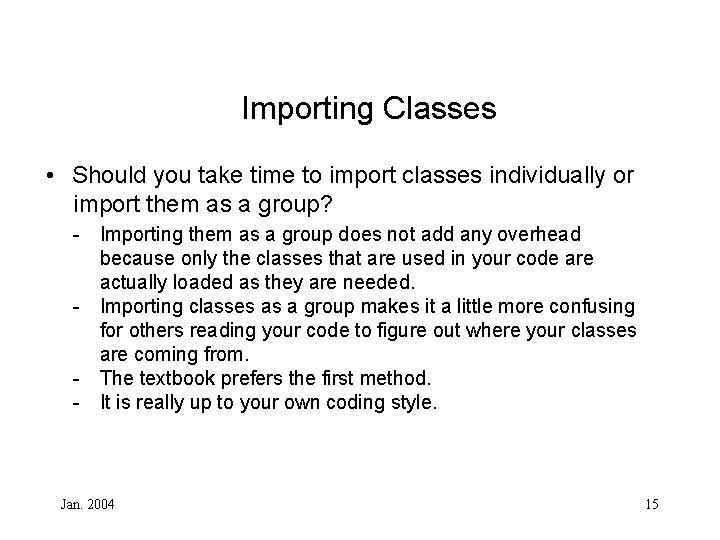 Importing Classes

• Should you take time to import classes individually or import them as a group?

- Importing them as a group does not add any overhead because only the classes that are used in your code are actually loaded as they are needed.
- Importing classes as a group makes it a little more confusing for others reading your code to figure out where your classes are coming from.
- The textbook prefers the first method.
- It is really up to your own coding style.

Jan. 2004

15